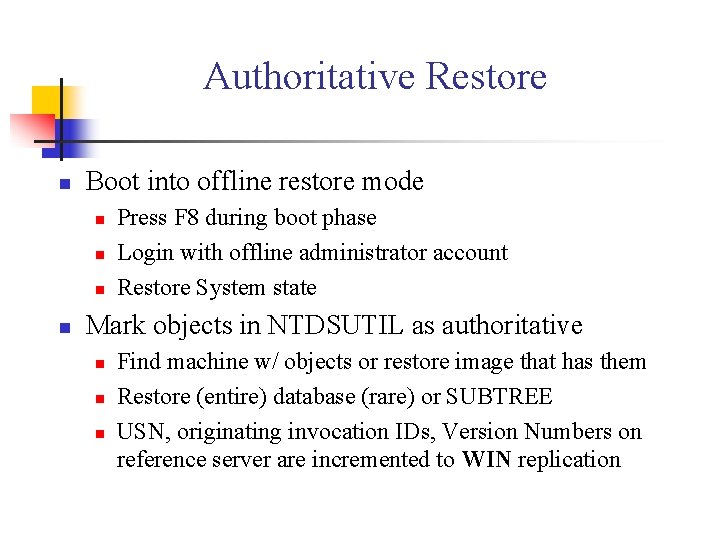 Authoritative Restore

- Boot into offline restore mode
  - Press F8 during boot phase
  - Login with offline administrator account
  - Restore System state
- Mark objects in NTDSUTIL as authoritative
  - Find machine w/ objects or restore image that has them
  - Restore (entire) database (rare) or SUBTREE
  - USN, originating invocation IDs, Version Numbers on reference server are incremented to WIN replication